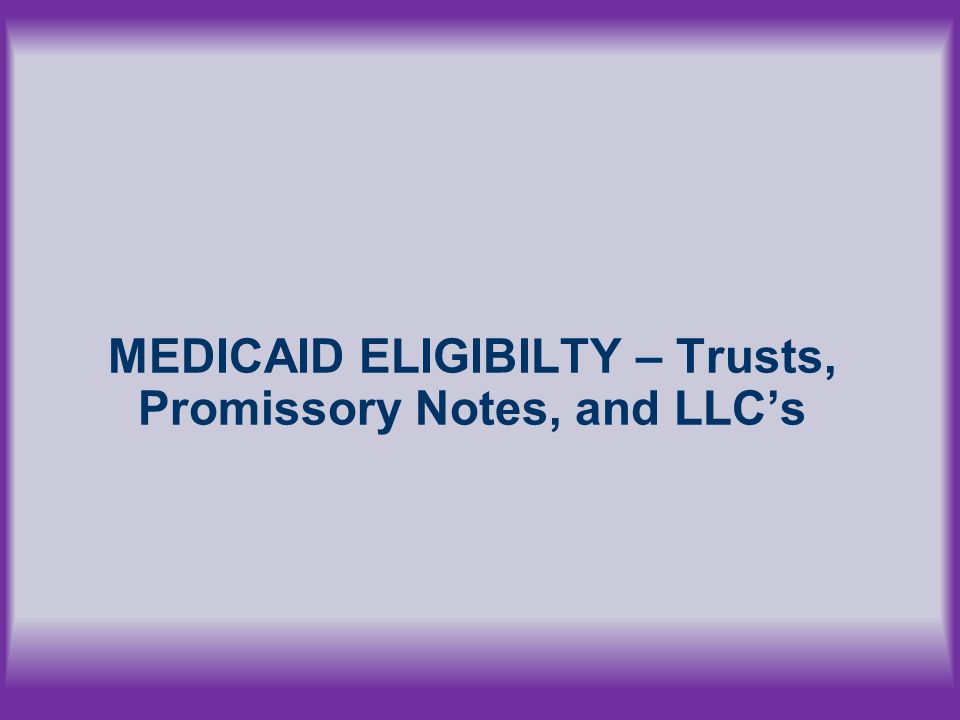 MEDICAID ELIGIBILTY – Trusts, Promissory Notes, and LLC’s